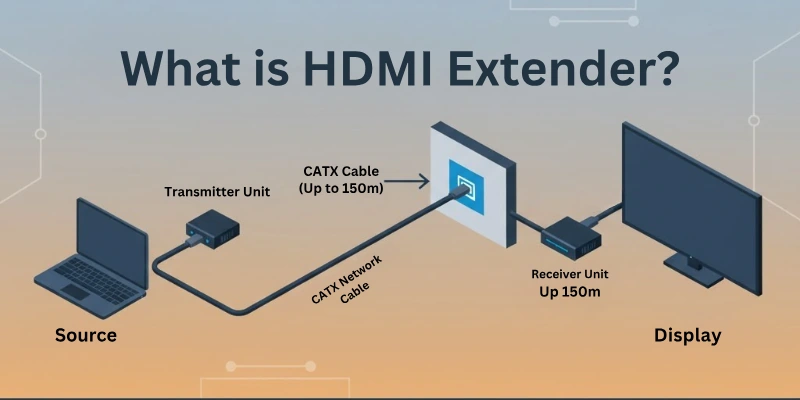 What is HDMI Extender?

Transmitter Unit

CATX Cable
(Up to 150m)

CATX Network Cable

Receiver Unit
Up 150m

Source

Display